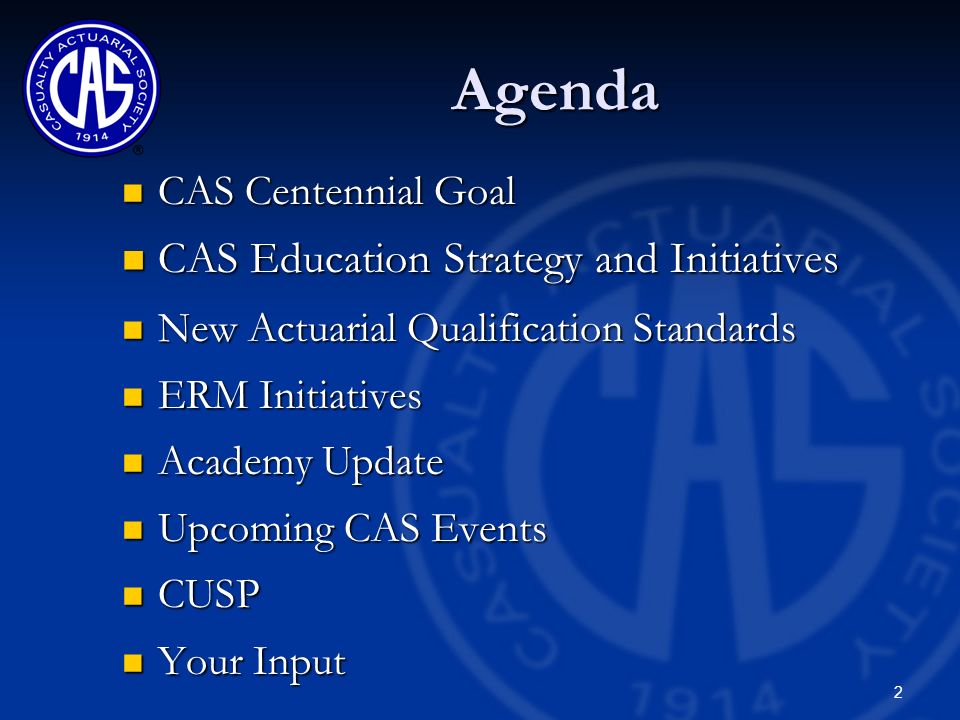 CASUALTY ACTUARIAL SOCIETY
CAS
1914
®

Agenda

- CAS Centennial Goal
- CAS Education Strategy and Initiatives
- New Actuarial Qualification Standards
- ERM Initiatives
- Academy Update
- Upcoming CAS Events
- CUSP
- Your Input

2